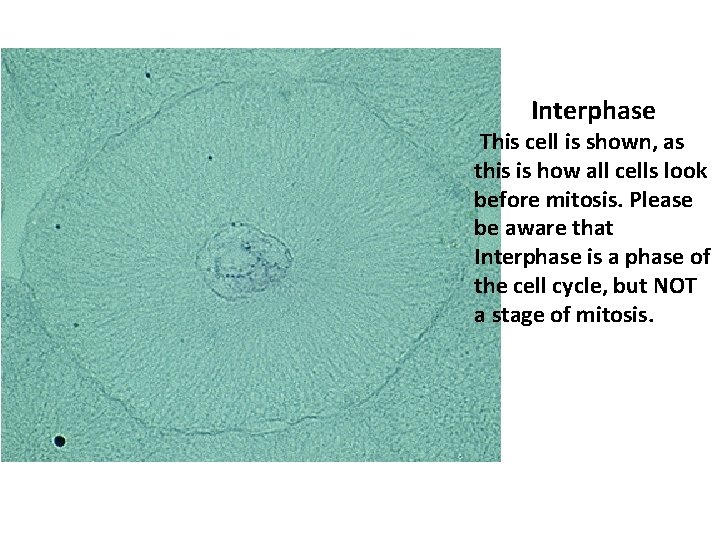 Interphase

This cell is shown, as this is how all cells look before mitosis. Please be aware that Interphase is a phase of the cell cycle, but NOT a stage of mitosis.